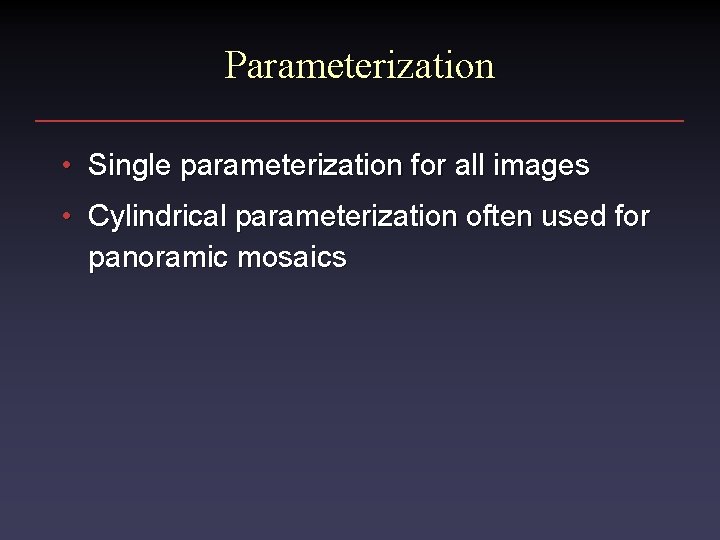 Parameterization

• Single parameterization for all images
• Cylindrical parameterization often used for panoramic mosaics